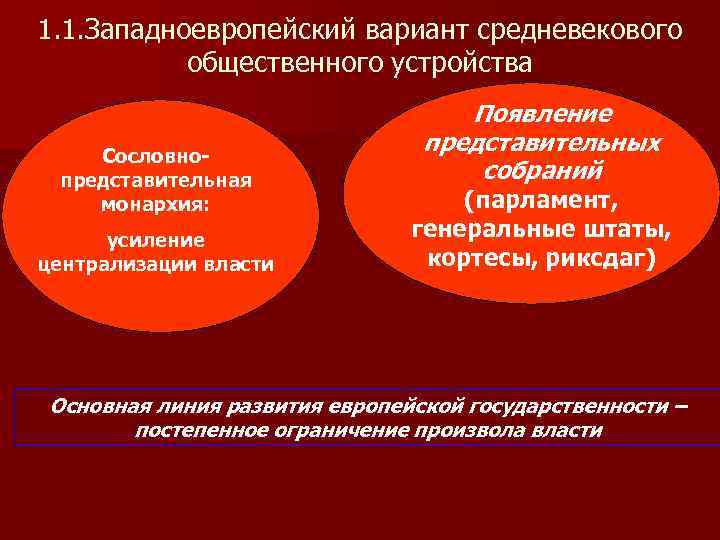 1.1.Западноевропейский вариант средневекового общественного устройства

Сословно-представительная монархия:

усиление централизации власти

Появление представительных собраний (парламент, генеральные штаты, кортесы, риксдаг)

Основная линия развития европейской государственности – постепенное ограничение произвола власти